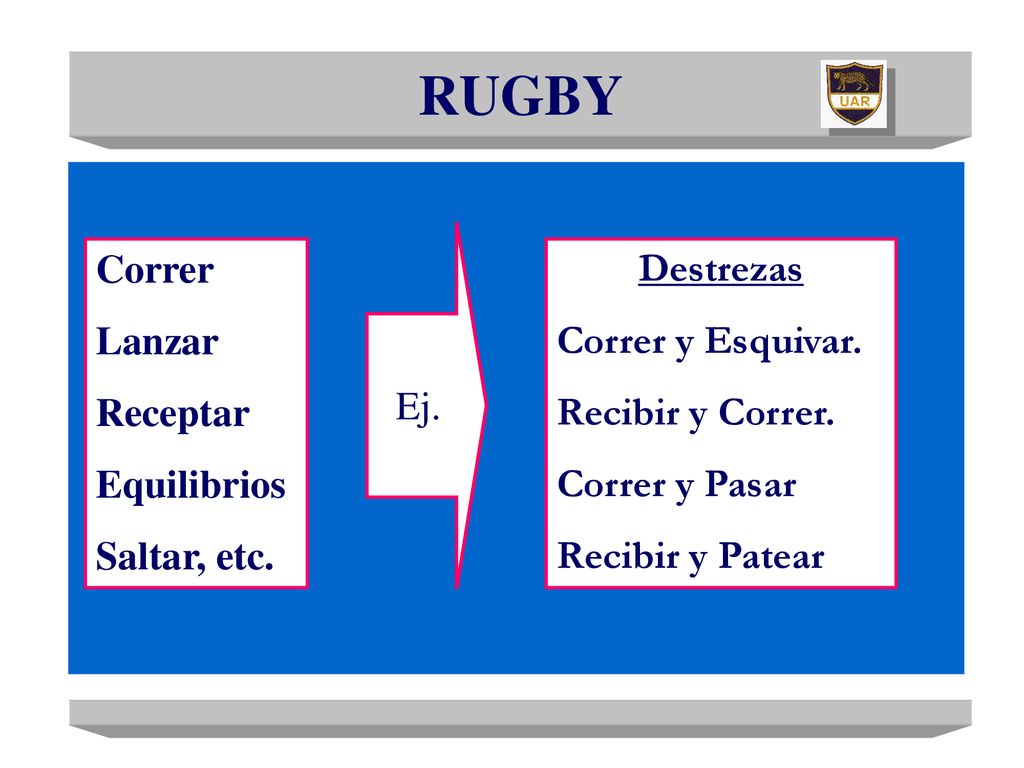 RUGBY

UAR

Correr
Lanzar
Receptar
Equilibrios
Saltar, etc.

Ej.

Destrezas
Correr y Esquivar.
Recibir y Correr.
Correr y Pasar
Recibir y Patear